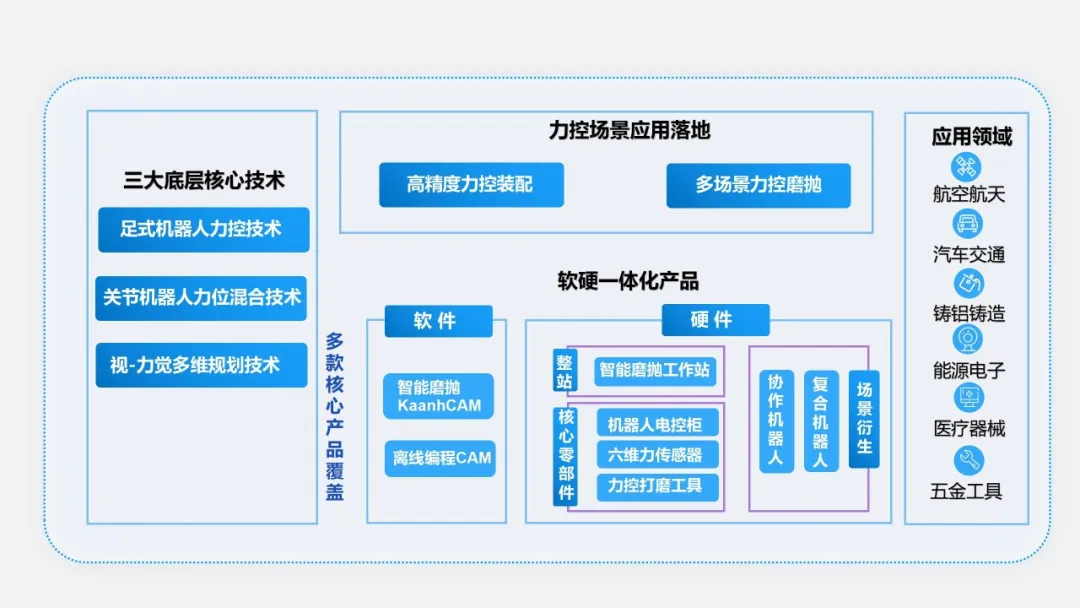 三大底层核心技术

足式机器人力控技术

关节机器人力位混合技术

视-力觉多维规划技术

力控场景应用落地

高精度力控装配

多场景力控磨抛

软硬一体化产品

多款核心产品覆盖

软件

智能磨抛 KaanhCAM

离线编程CAM

硬件

整站

智能磨抛工作站

核心零部件

机器人电控柜

六维力传感器

力控打磨工具

协作机器人

复合机器人

场景衍生

应用领域

航空航天

汽车交通

铸铝铸造

能源电子

医疗器械

五金工具